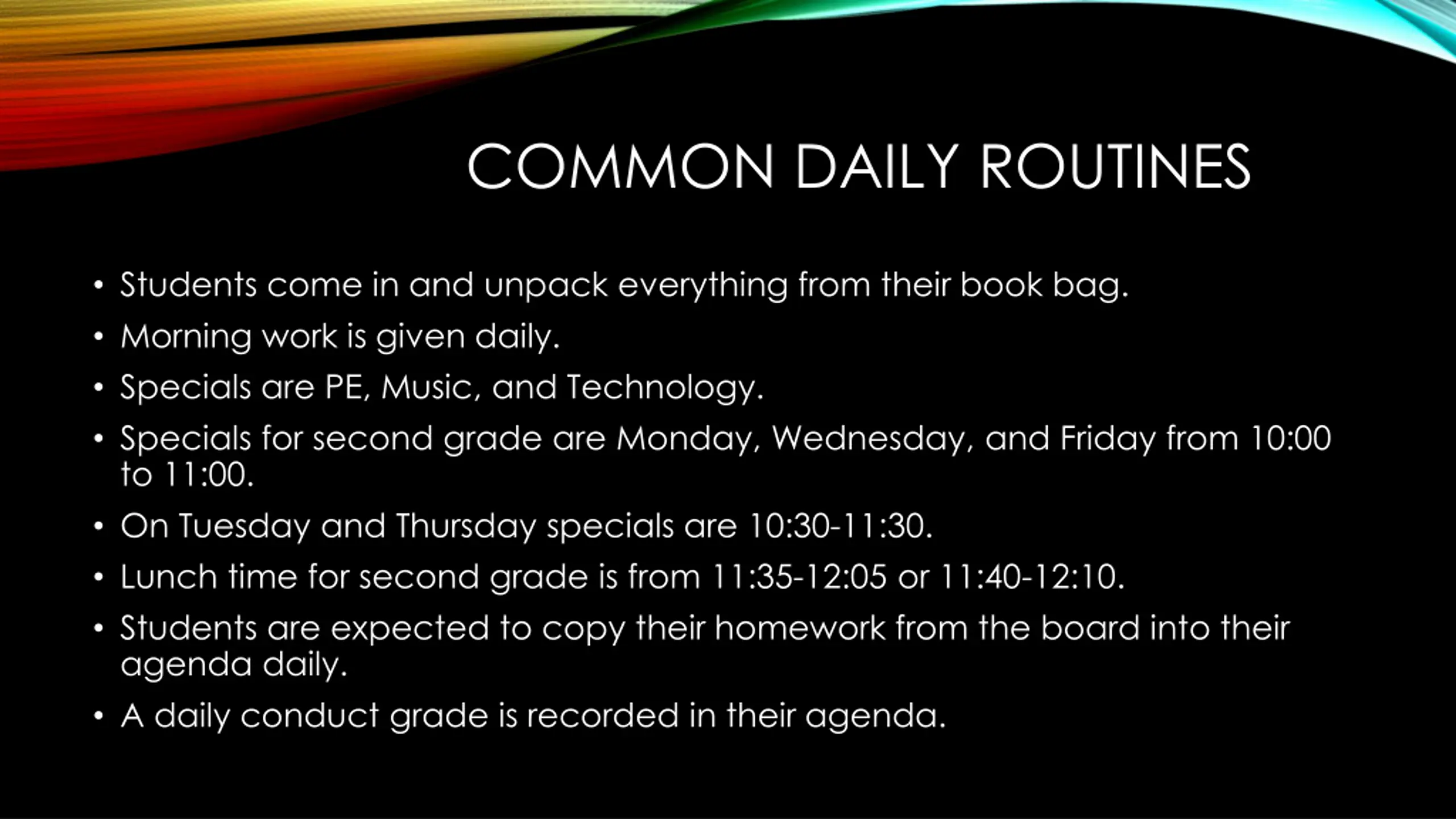 COMMON DAILY ROUTINES

• Students come in and unpack everything from their book bag.
• Morning work is given daily.
• Specials are PE, Music, and Technology.
• Specials for second grade are Monday, Wednesday, and Friday from 10:00 to 11:00.
• On Tuesday and Thursday specials are 10:30-11:30.
• Lunch time for second grade is from 11:35-12:05 or 11:40-12:10.
• Students are expected to copy their homework from the board into their agenda daily.
• A daily conduct grade is recorded in their agenda.